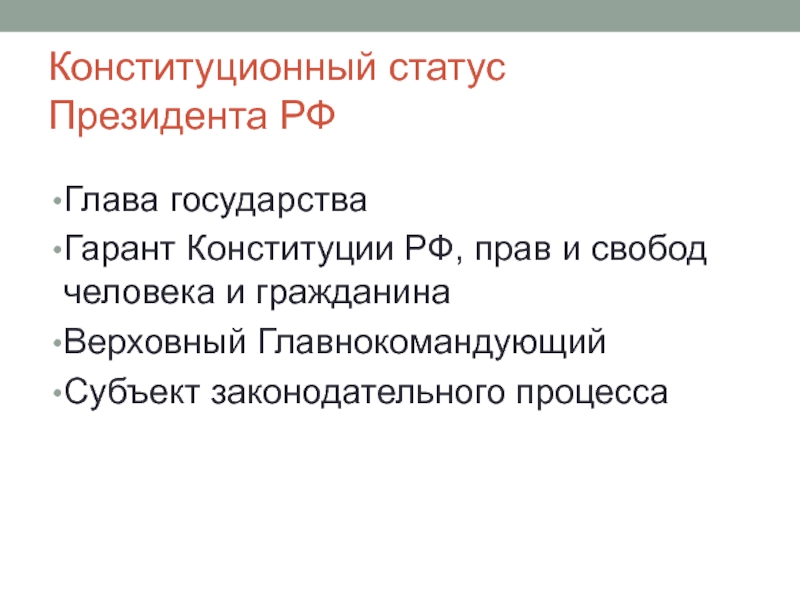 Конституционный статус Президента РФ

• Глава государства
• Гарант Конституции РФ, прав и свобод человека и гражданина
• Верховный Главнокомандующий
• Субъект законодательного процесса